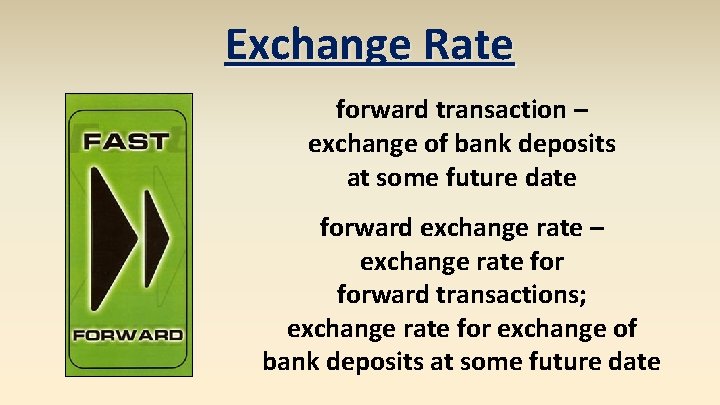 Exchange Rate

FAST

FORWARD

forward transaction – exchange of bank deposits at some future date

forward exchange rate – exchange rate for forward transactions; exchange rate for exchange of bank deposits at some future date